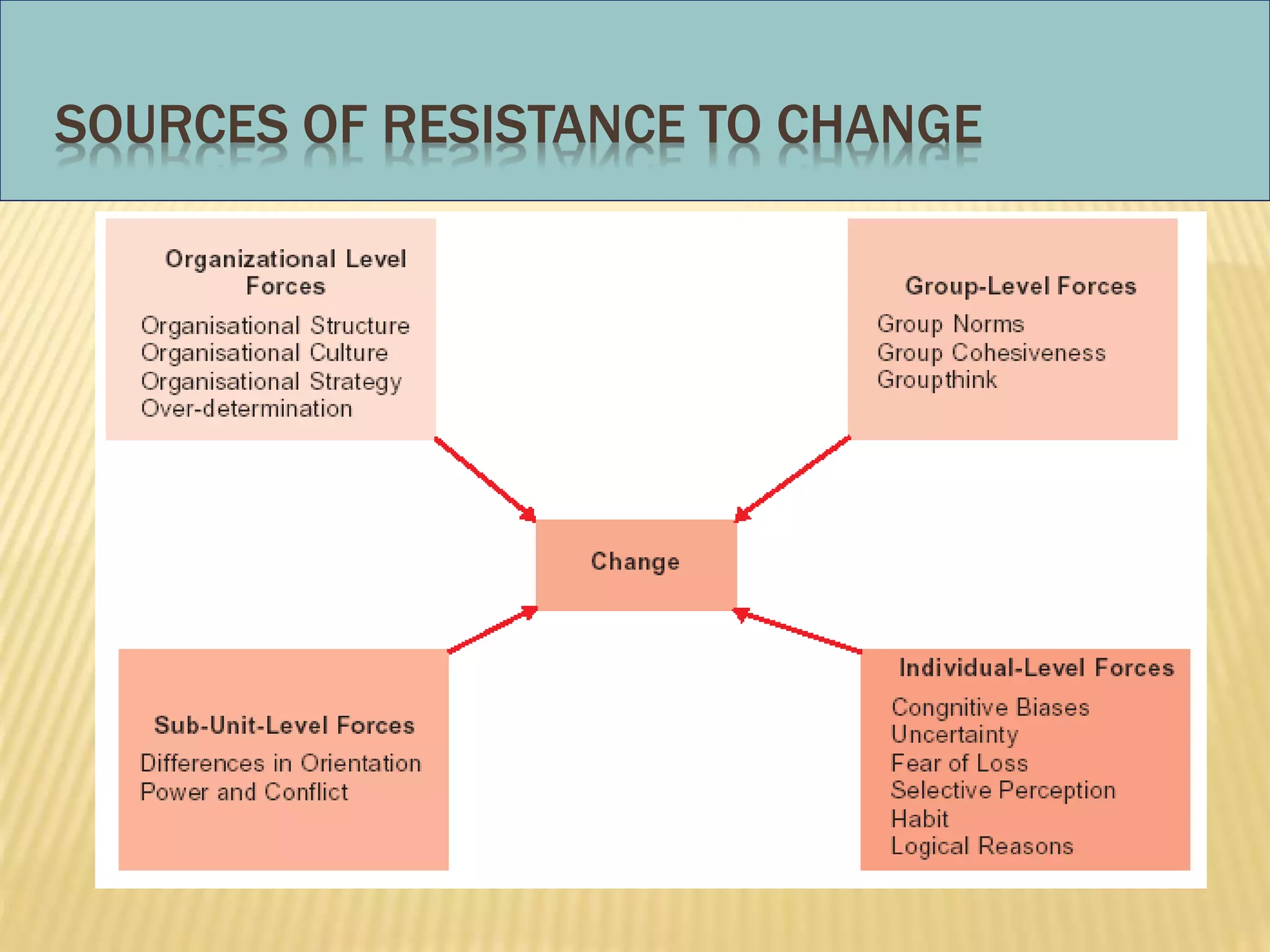 SOURCES OF RESISTANCE TO CHANGE

Organizational Level Forces
Organisational Structure
Organisational Culture
Organisational Strategy
Over-determination

Group-Level Forces
Group Norms
Group Cohesiveness
Groupthink

Change

Sub-Unit-Level Forces
Differences in Orientation
Power and Conflict

Individual-Level Forces
Congnitive Biases
Uncertainty
Fear of Loss
Selective Perception
Habit
Logical Reasons